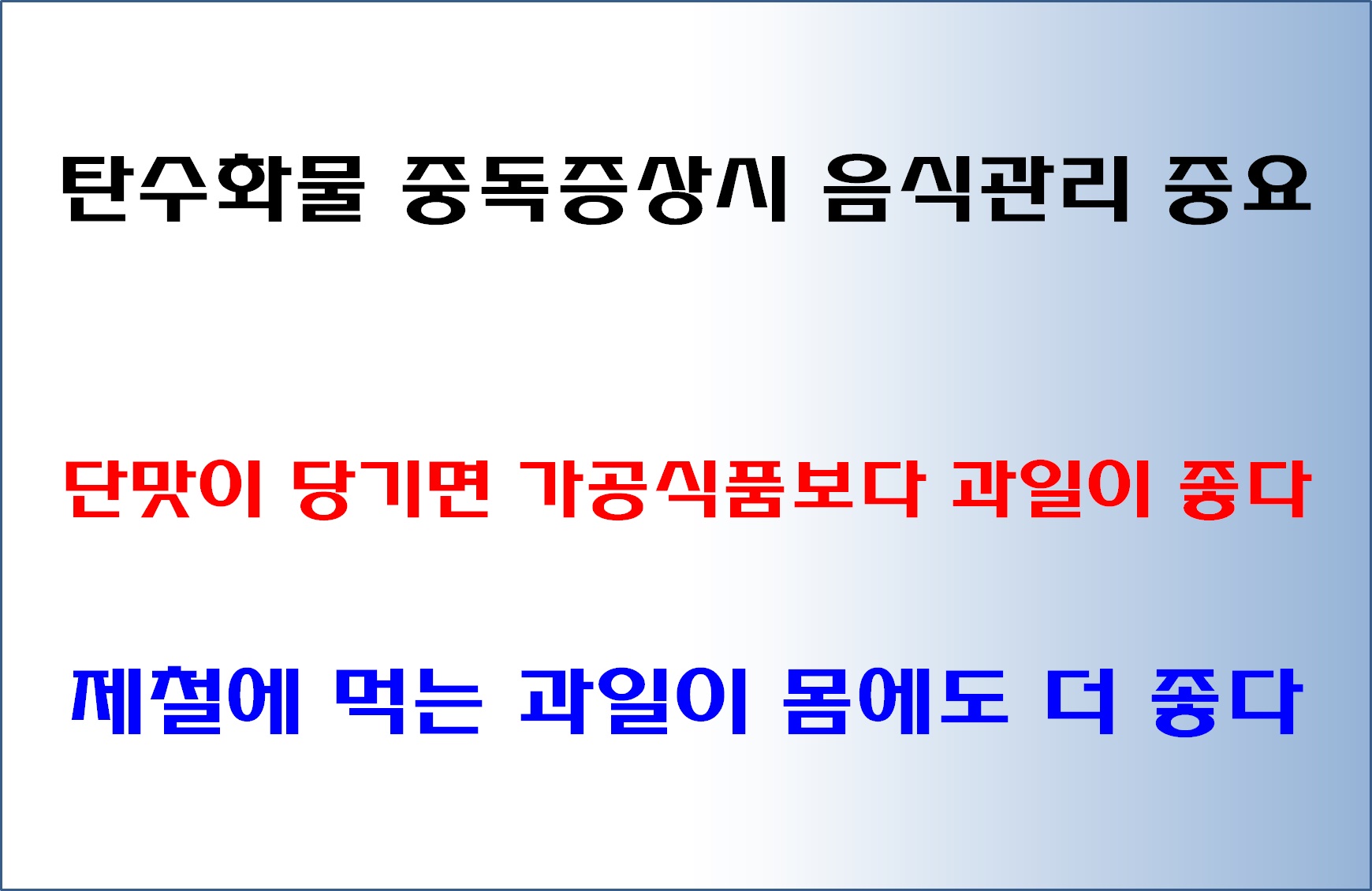 탄수화물 중독증상시 음식관리 중요

단맛이 당기면 가공식품보다 과일이 좋다

제철에 먹는 과일이 몸에도 더 좋다